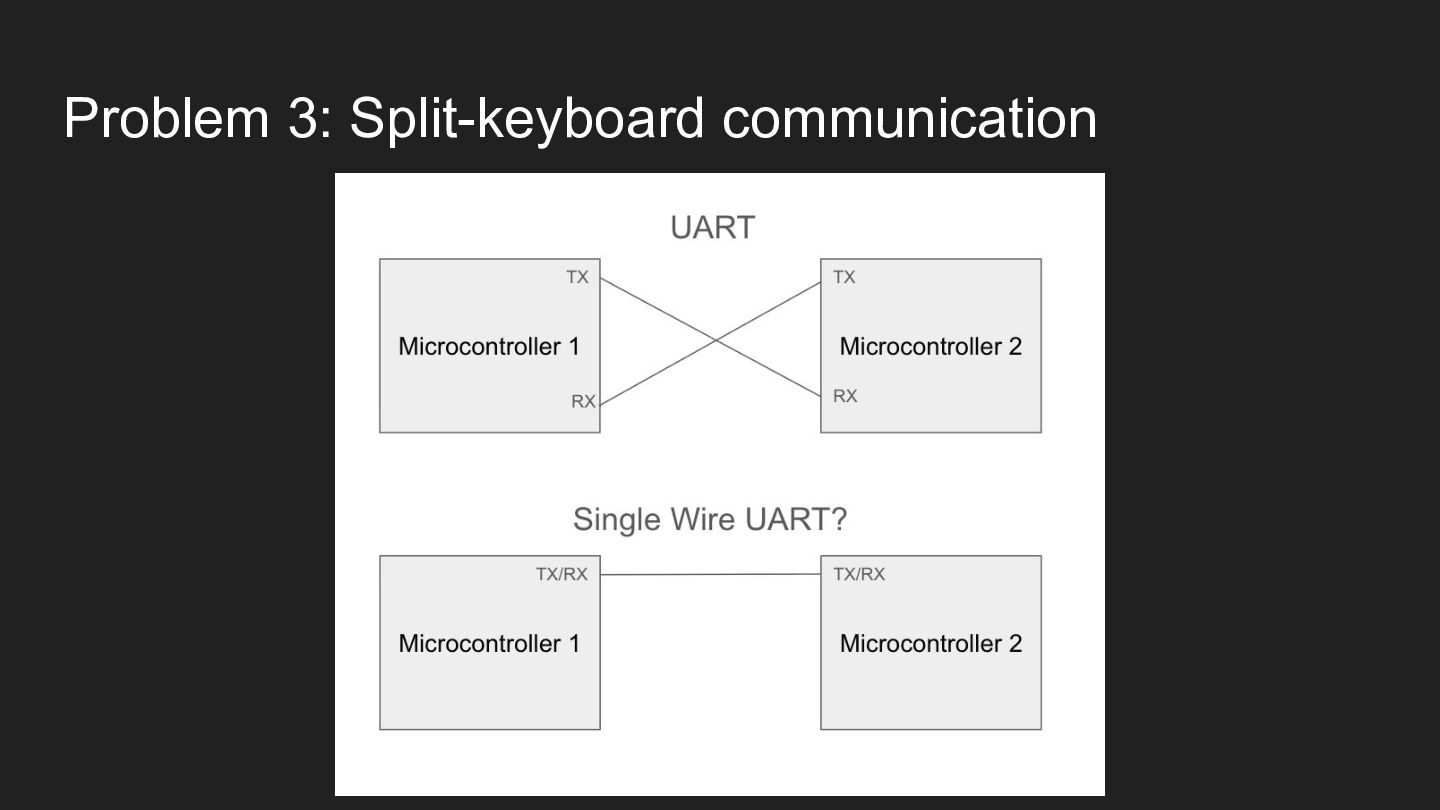 Problem 3: Split-keyboard communication

UART

TX

Microcontroller 1

RX

TX

Microcontroller 2

RX

Single Wire UART?

TX/RX

Microcontroller 1

TX/RX

Microcontroller 2